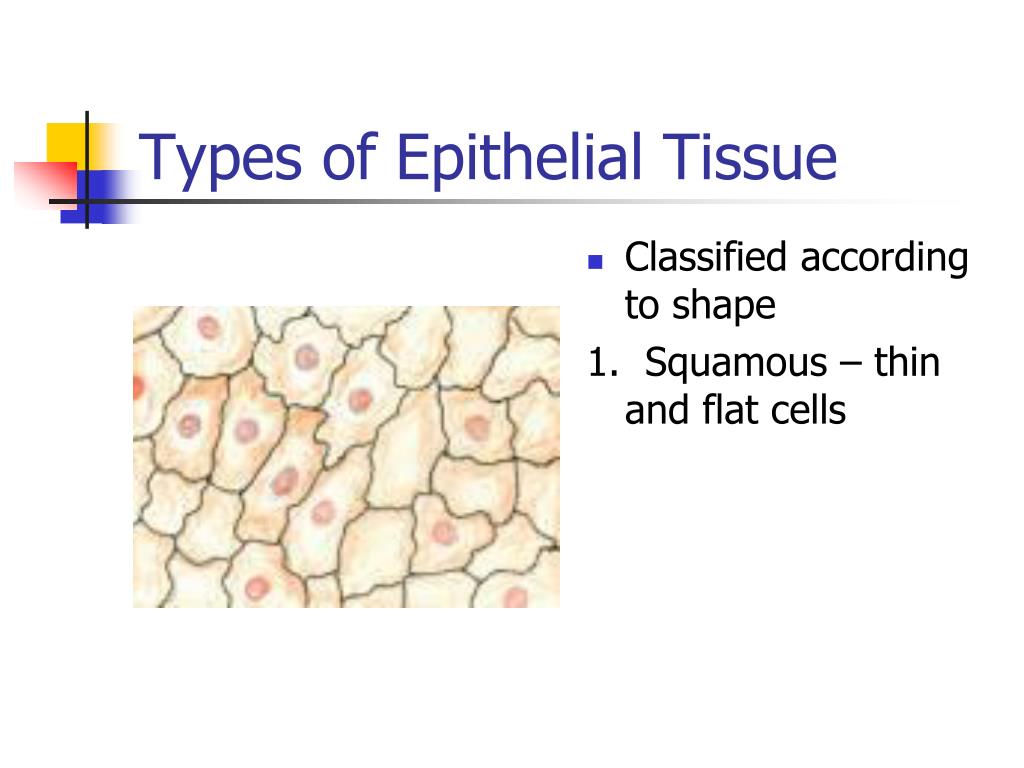 Types of Epithelial Tissue

Classified according to shape

1. Squamous – thin and flat cells